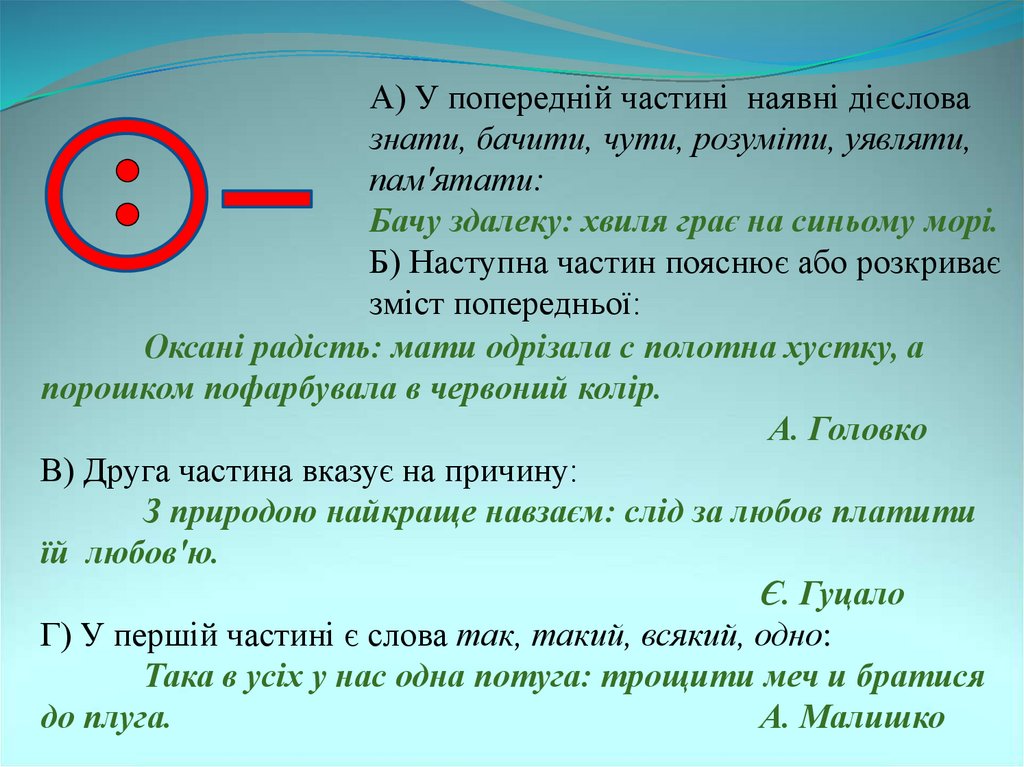 А) У попередній частині наявні дієслова знати, бачити, чути, розуміти, уявляти, пам'ятати:
Бачу здалеку: хвиля грає на синьому морі.
Б) Наступна частин пояснює або розкриває зміст попередньої:

Оксані радість: мати одрізала с полотна хустку, а порошком пофарбувала в червоний колір.

А. Головко

В) Друга частина вказує на причину:

З природою найкраще навзаєм: слід за любов платити їй любов'ю.

Є. Гуцало

Г) У першій частині є слова так, такий, всякий, одно:

Така в усіх у нас одна потуга: трощити меч и братися до плуга. А. Малишко